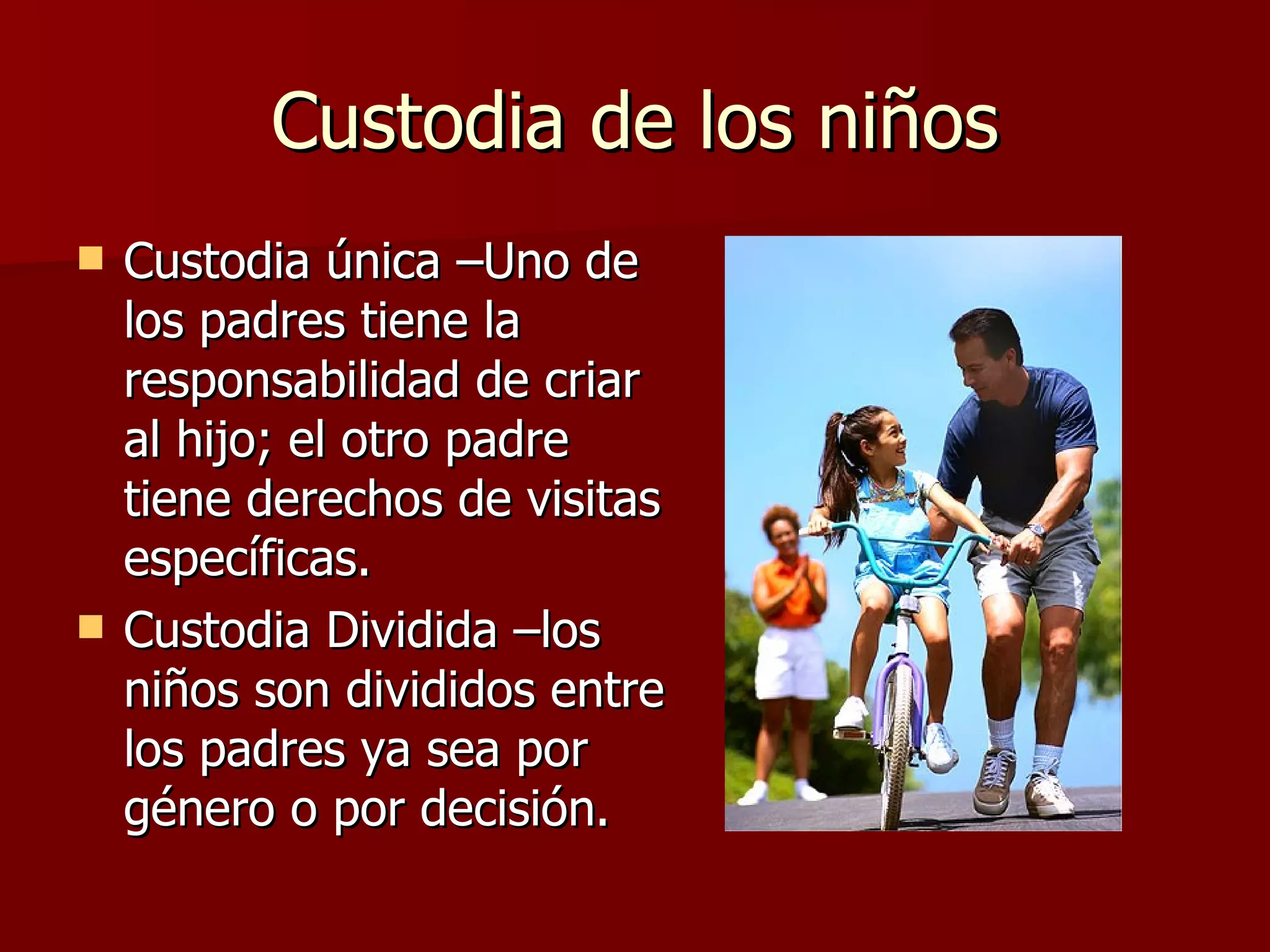 Custodia de los niños

- Custodia única –Uno de los padres tiene la responsabilidad de criar al hijo; el otro padre tiene derechos de visitas específicas.
- Custodia Dividida –los niños son divididos entre los padres ya sea por género o por decisión.